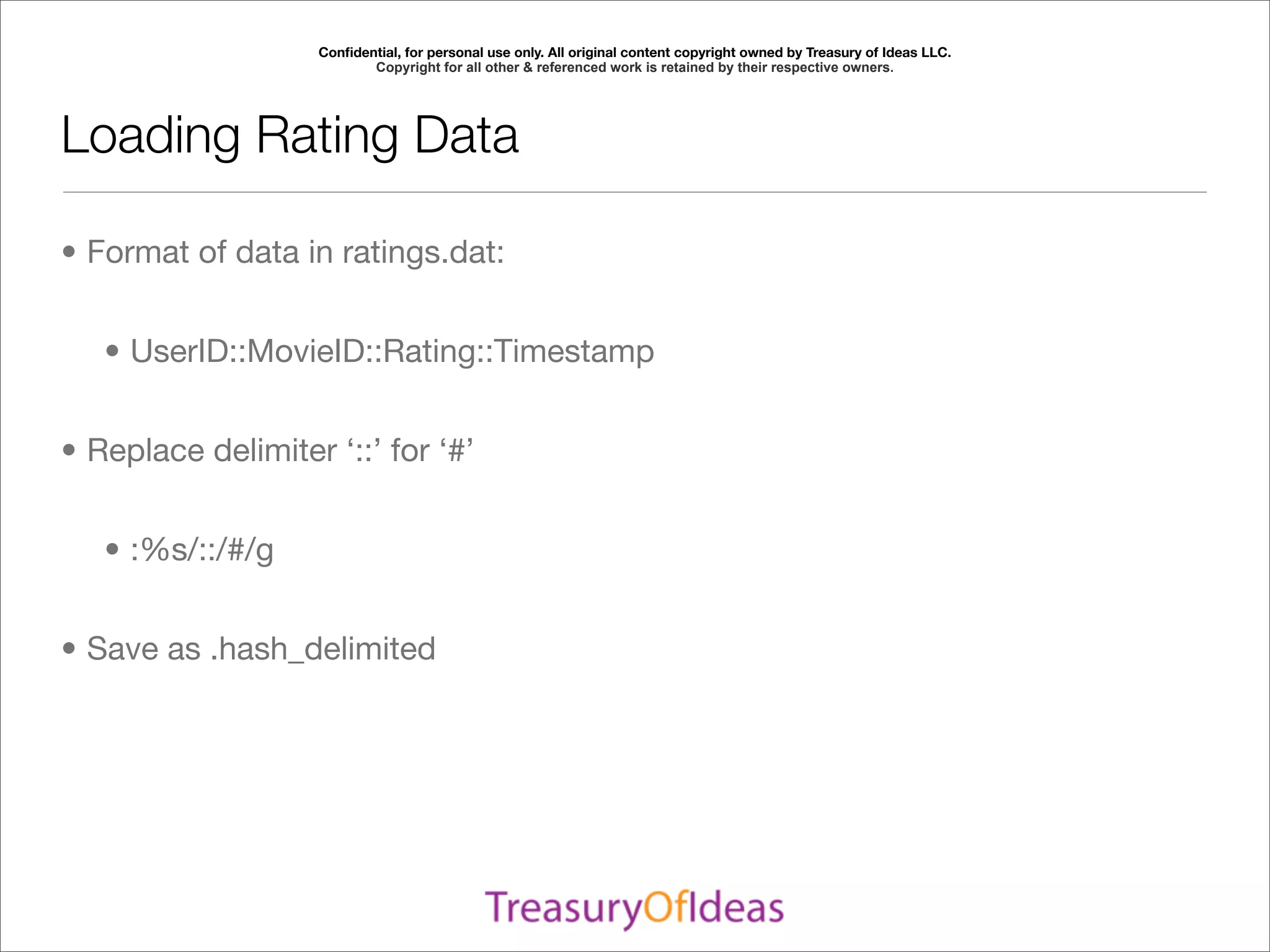 Confidential, for personal use only. All original content copyright owned by Treasury of Ideas LLC.
Copyright for all other & referenced work is retained by their respective owners.

Loading Rating Data

• Format of data in ratings.dat:

• UserID::MovieID::Rating::Timestamp

• Replace delimiter ‘::’ for ‘#’

• :%s/::/#/g

• Save as .hash_delimited

TreasuryOfIdeas